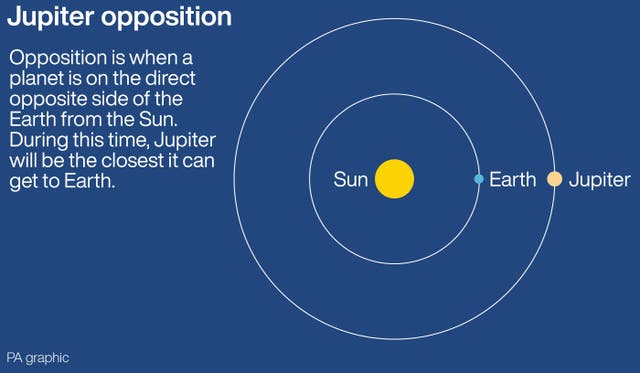 Jupiter opposition

Opposition is when a planet is on the direct opposite side of the Earth from the Sun. During this time, Jupiter will be the closest it can get to Earth.

Sun

Earth

Jupiter

PA graphic